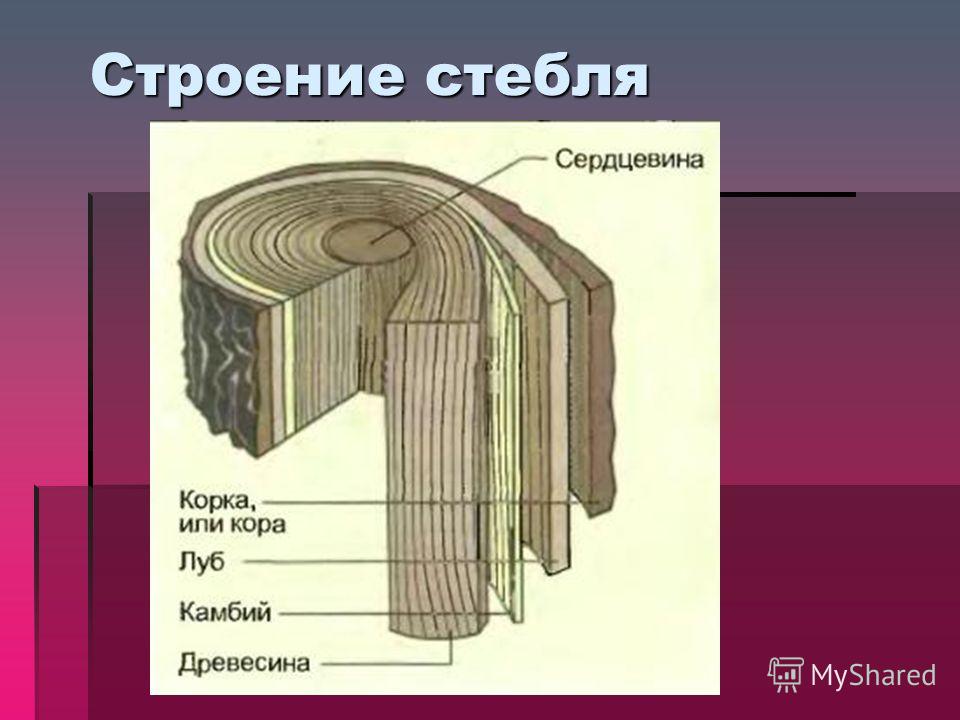 Строение стебля

Сердцевина

Корка, или кора

Луб

Камбий

Древесина

MyShared